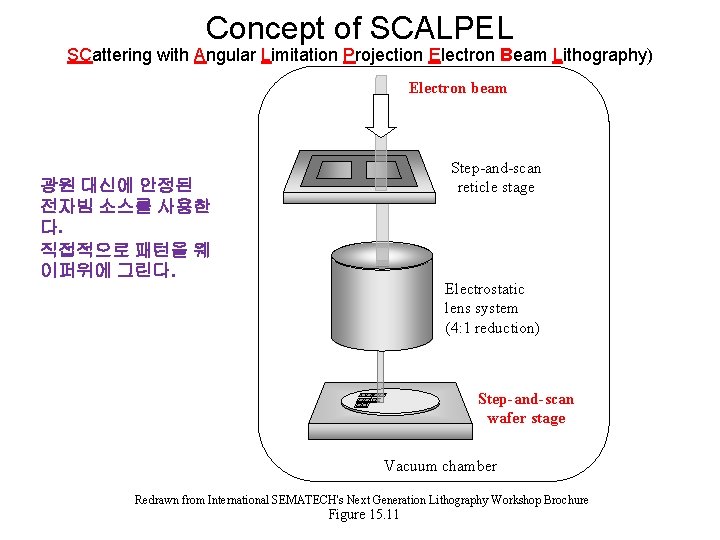 Concept of SCALPEL
SCattering with Angular Limitation Projection Electron Beam Lithography)

광원 대신에 안정된 전자빔 소스를 사용한다.
직접적으로 패턴을 웨이퍼위에 그린다.

Electron beam

Step-and-scan reticle stage

Electrostatic lens system (4:1 reduction)

Step-and-scan wafer stage

Vacuum chamber

Redrawn from International SEMATECH's Next Generation Lithography Workshop Brochure
Figure 15.11